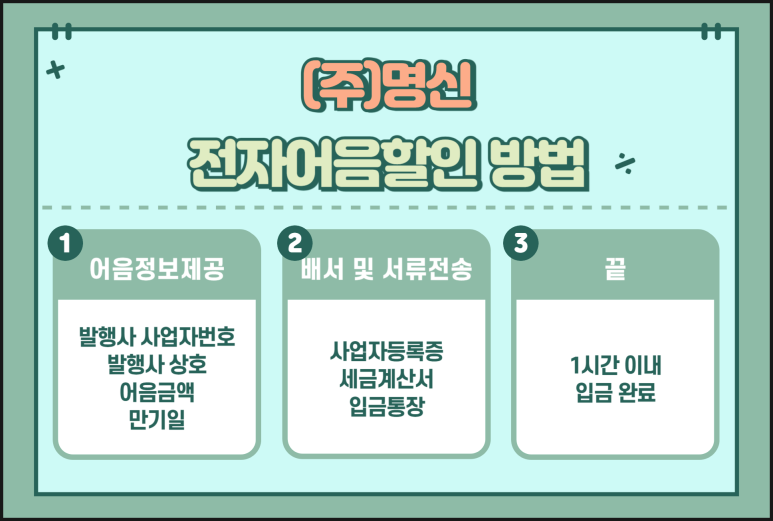 (주)명신
전자어음할인 방법

1
어음정보제공
발행사 사업자번호
발행사 상호
어음금액
만기일

2
배서 및 서류전송
사업자등록증
세금계산서
입금통장

3
끝
1시간 이내
입금 완료